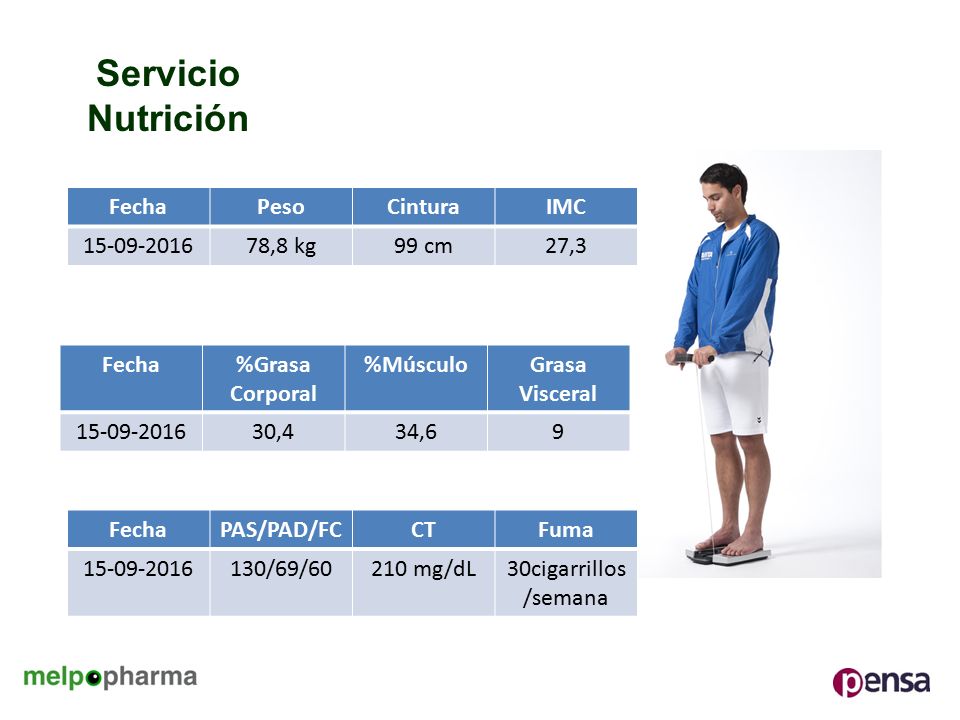 Servicio
Nutrición

| Fecha | Peso | Cintura | IMC |
|---|---|---|---|
| 15-09-2016 | 78,8 kg | 99 cm | 27,3 |

| Fecha | %Grasa Corporal | %Músculo | Grasa Visceral |
|---|---|---|---|
| 15-09-2016 | 30,4 | 34,6 | 9 |

| Fecha | PAS/PAD/FC | CT | Fuma |
|---|---|---|---|
| 15-09-2016 | 130/69/60 | 210 mg/dL | 30cigarrillos /semana |

melpopharma

pensa